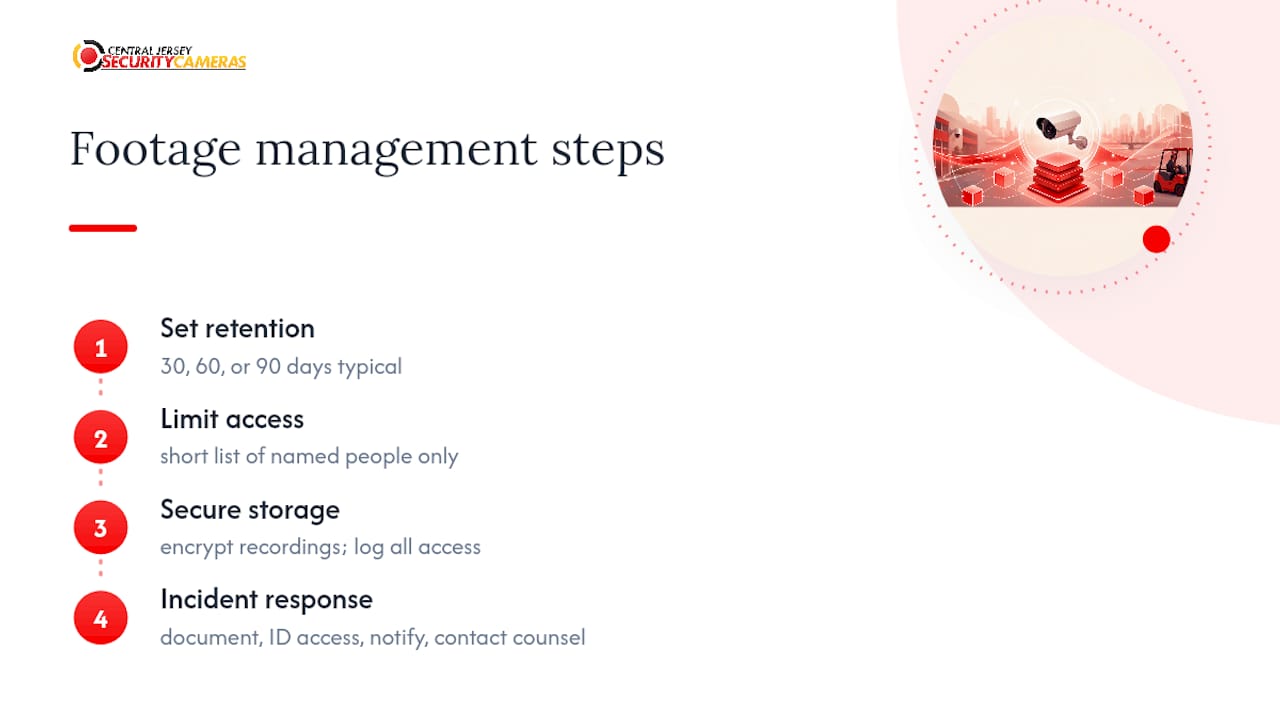 CENTRAL JERSEY SECURITY CAMERAS

Footage management steps

1
Set retention
30, 60, or 90 days typical

2
Limit access
short list of named people only

3
Secure storage
encrypt recordings; log all access

4
Incident response
document, ID access, notify, contact counsel